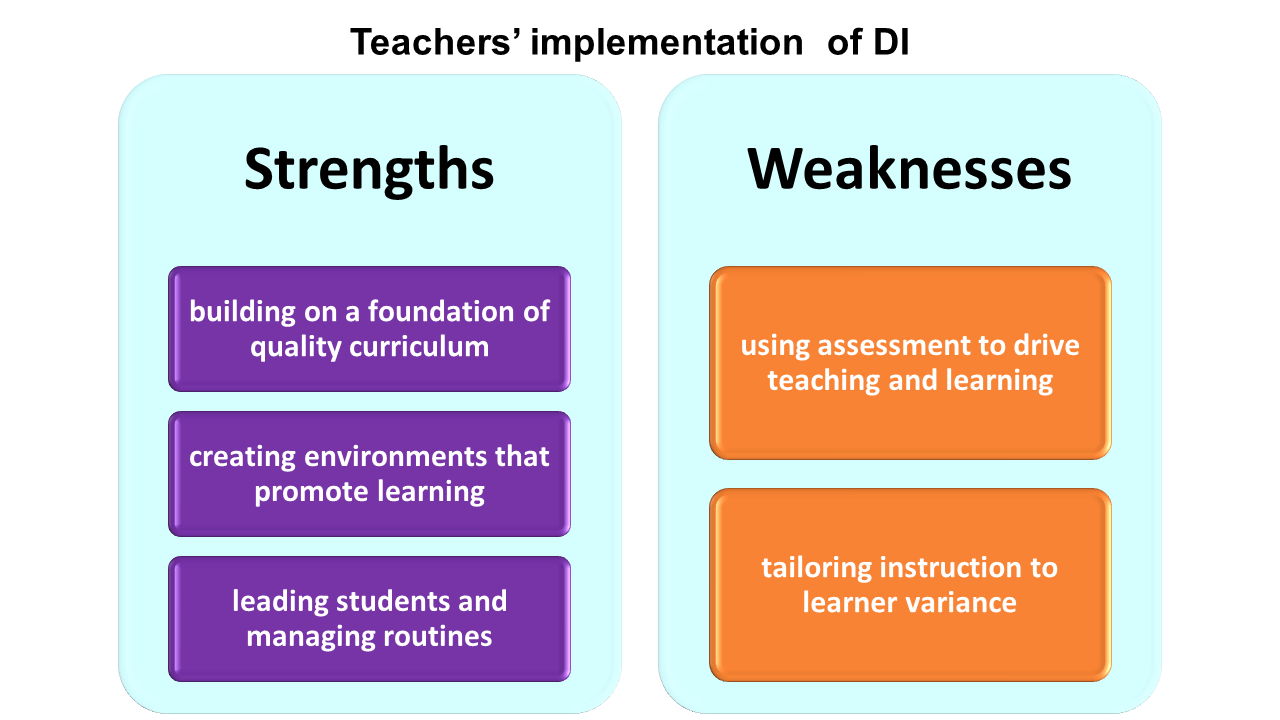 Teachers' implementation of DI

Strengths

building on a foundation of quality curriculum

creating environments that promote learning

leading students and managing routines

Weaknesses

using assessment to drive teaching and learning

tailoring instruction to learner variance